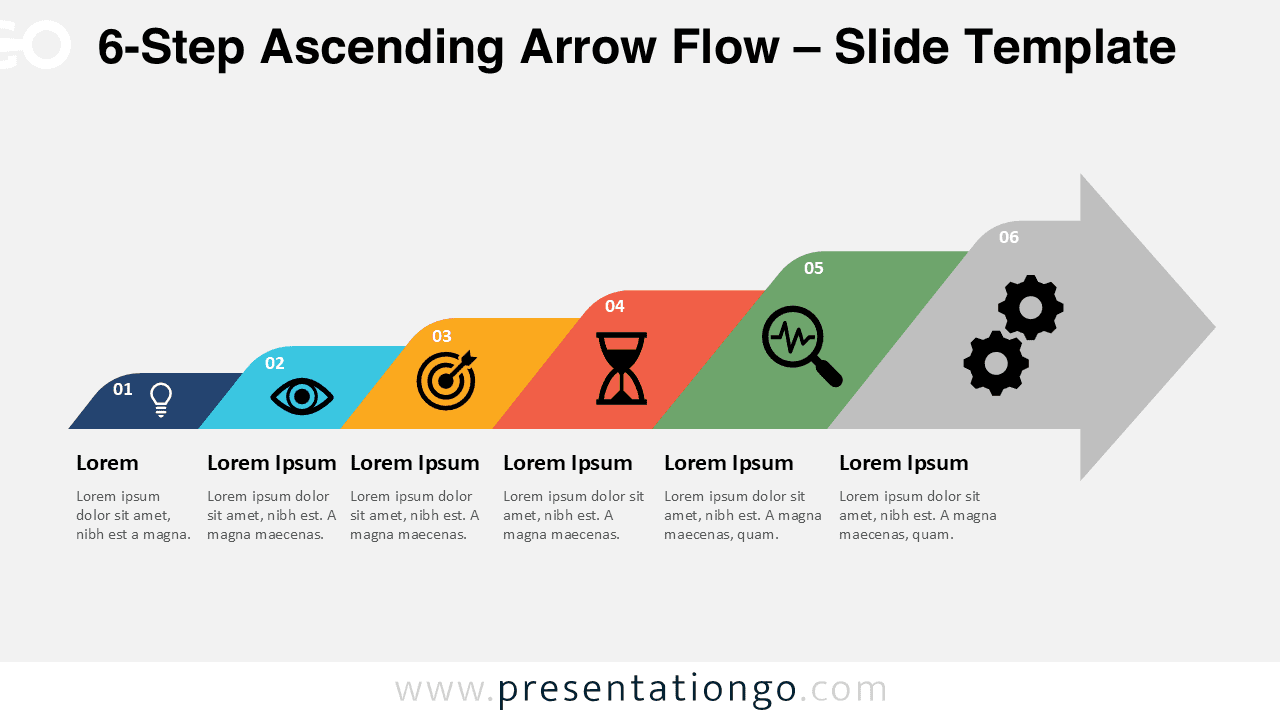 6-Step Ascending Arrow Flow – Slide Template

01

02

03

04

05

06

Lorem

Lorem ipsum dolor sit amet, nibh est a magna.

Lorem Ipsum

Lorem ipsum dolor sit amet, nibh est. A magna maecenas.

Lorem Ipsum

Lorem ipsum dolor sit amet, nibh est. A magna maecenas.

Lorem Ipsum

Lorem ipsum dolor sit amet, nibh est. A magna maecenas.

Lorem Ipsum

Lorem ipsum dolor sit amet, nibh est. A magna maecenas, quam.

Lorem Ipsum

Lorem ipsum dolor sit amet, nibh est. A magna maecenas, quam.

www.presentationgo.com